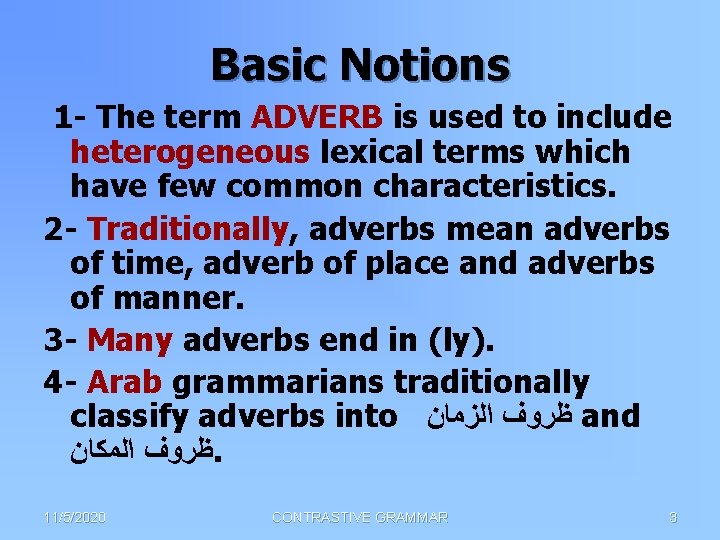 Basic Notions

1- The term ADVERB is used to include heterogeneous lexical terms which have few common characteristics.

2- Traditionally, adverbs mean adverbs of time, adverb of place and adverbs of manner.

3- Many adverbs end in (ly).

4- Arab grammarians traditionally classify adverbs into ظروف الزمان and ظروف المكان.

11/5/2020 CONTRASTIVE GRAMMAR 3